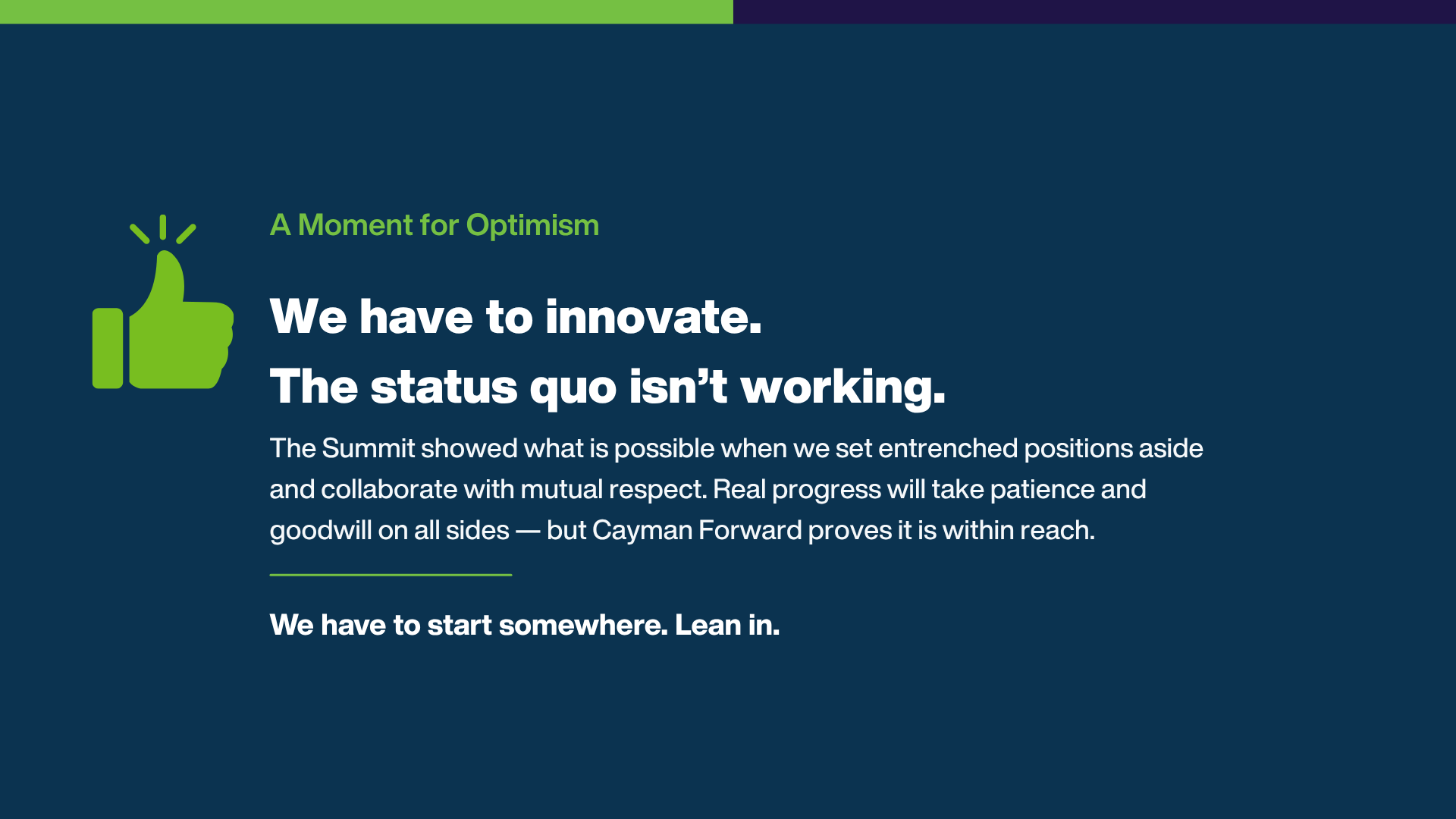 A Moment for Optimism

We have to innovate.
The status quo isn’t working.

The Summit showed what is possible when we set entrenched positions aside and collaborate with mutual respect. Real progress will take patience and goodwill on all sides — but Cayman Forward proves it is within reach.

We have to start somewhere. Lean in.